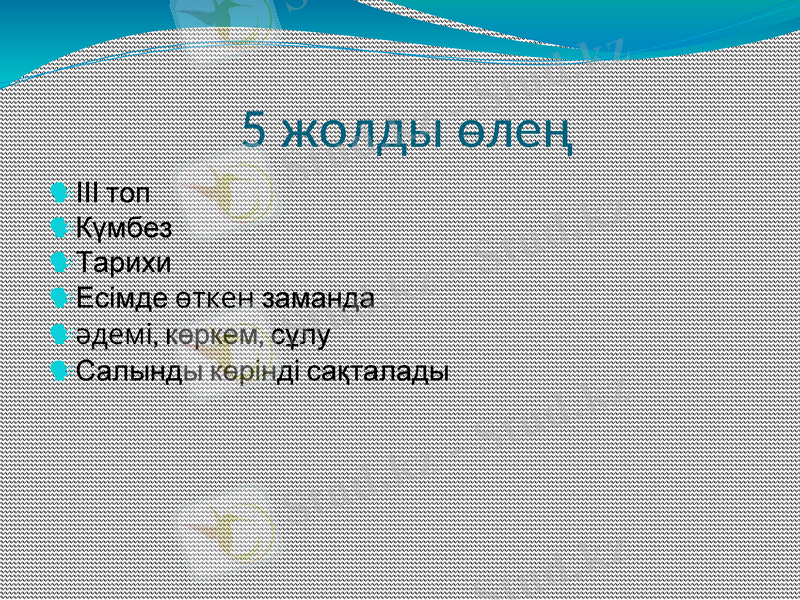 5 жолды өлең

III топ
Күмбез
Тарихи
Есімде өткен заманда
әдемі, көркем, сұлу
Салынды көрінді сақталады